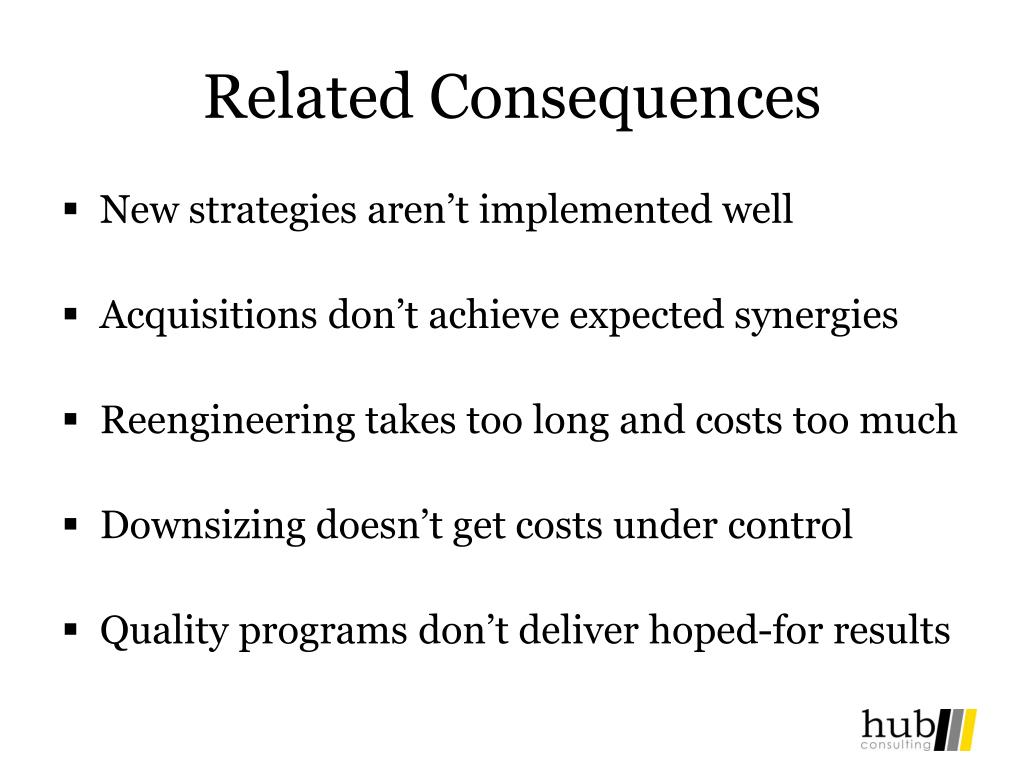 Related Consequences

▪ New strategies aren’t implemented well

▪ Acquisitions don’t achieve expected synergies

▪ Reengineering takes too long and costs too much

▪ Downsizing doesn’t get costs under control

▪ Quality programs don’t deliver hoped-for results

hub
consulting